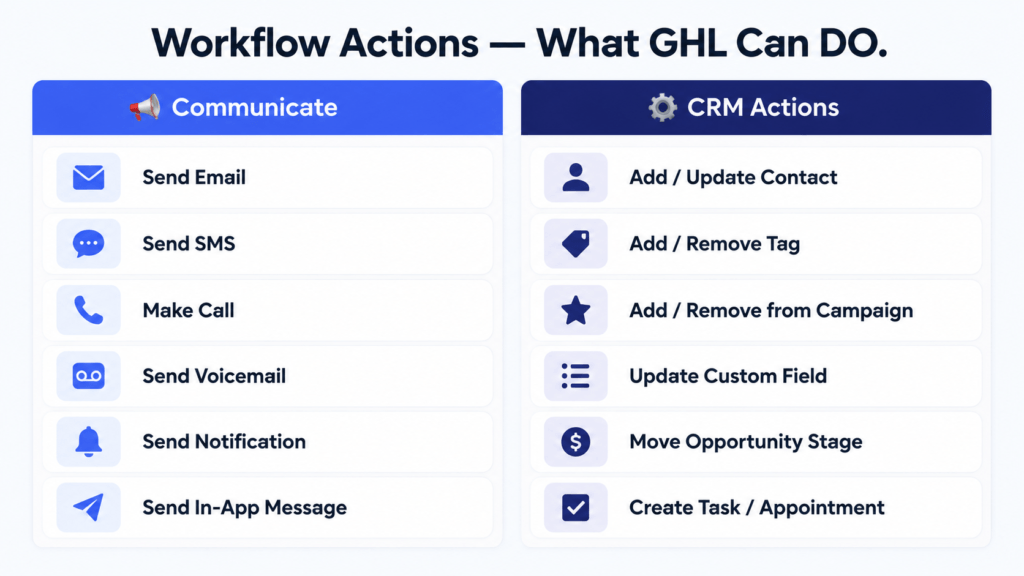 Workflow Actions — What GHL Can DO.

Communicate

Send Email

Send SMS

Make Call

Send Voicemail

Send Notification

Send In-App Message

CRM Actions

Add / Update Contact

Add / Remove Tag

Add / Remove from Campaign

Update Custom Field

Move Opportunity Stage

Create Task / Appointment